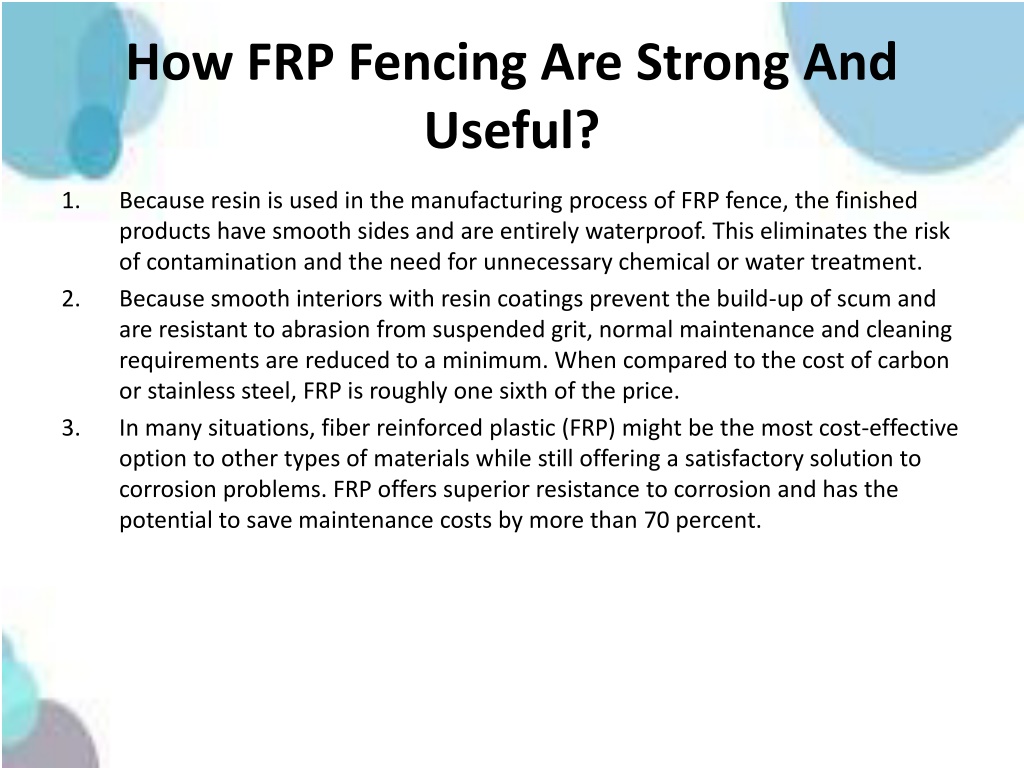 How FRP Fencing Are Strong And Useful?

1. Because resin is used in the manufacturing process of FRP fence, the finished products have smooth sides and are entirely waterproof. This eliminates the risk of contamination and the need for unnecessary chemical or water treatment.

2. Because smooth interiors with resin coatings prevent the build-up of scum and are resistant to abrasion from suspended grit, normal maintenance and cleaning requirements are reduced to a minimum. When compared to the cost of carbon or stainless steel, FRP is roughly one sixth of the price.

3. In many situations, fiber reinforced plastic (FRP) might be the most cost-effective option to other types of materials while still offering a satisfactory solution to corrosion problems. FRP offers superior resistance to corrosion and has the potential to save maintenance costs by more than 70 percent.